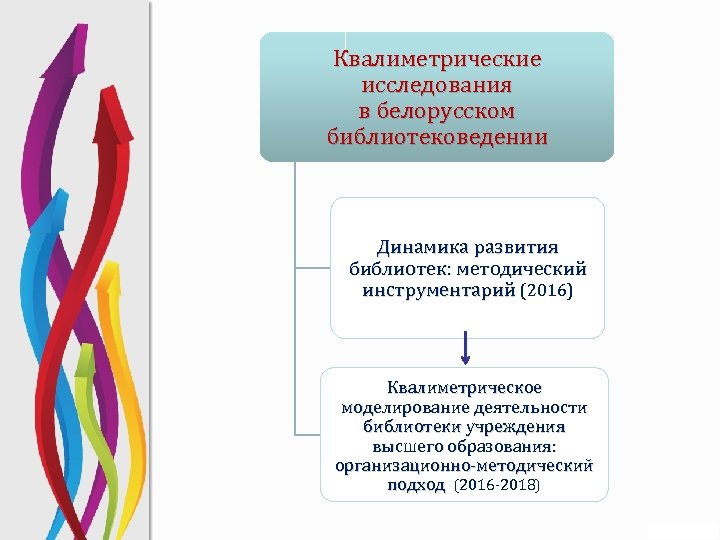 Квалиметрические исследования в белорусском библиотековедении

Динамика развития библиотек: методический инструментарий (2016)

Квалиметрическое моделирование деятельности библиотеки учреждения высшего образования: организационно-методический подход (2016-2018)